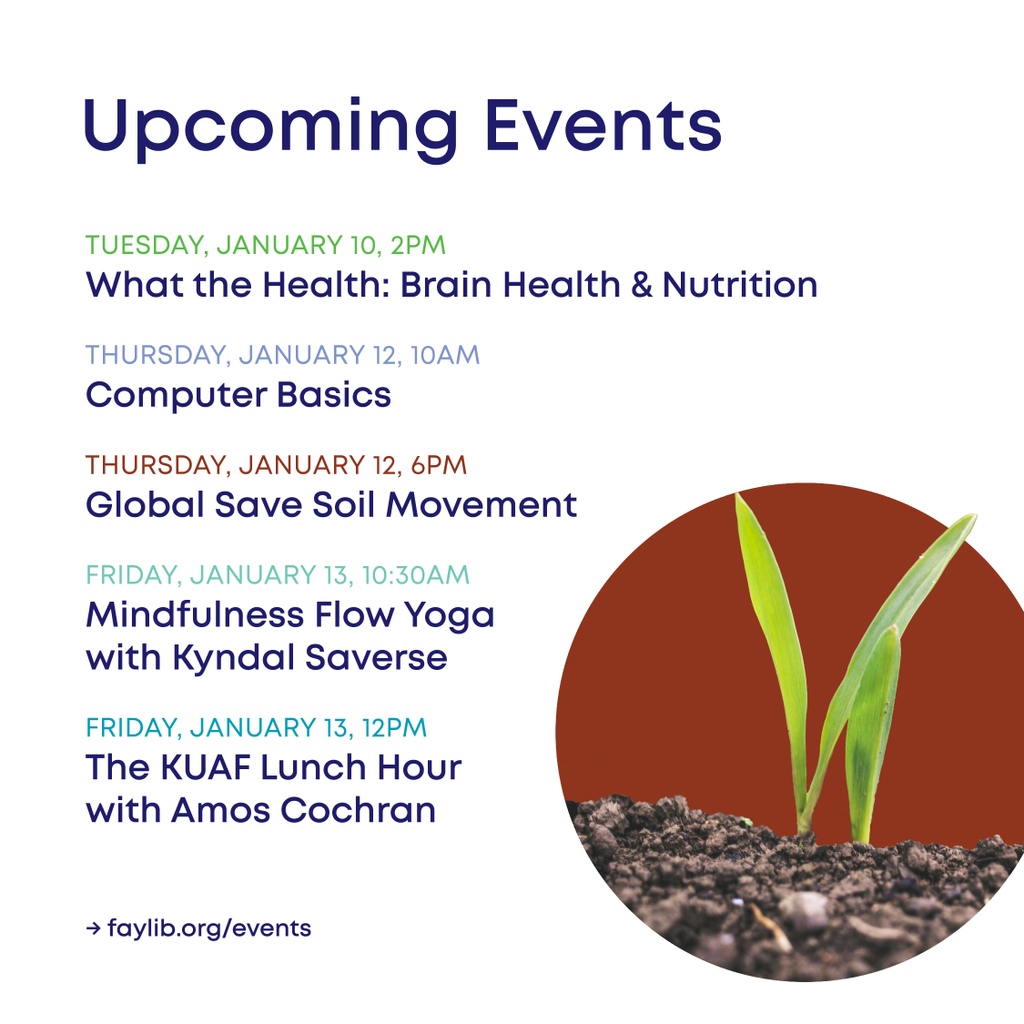 Upcoming Events

TUESDAY, JANUARY 10, 2PM
What the Health: Brain Health & Nutrition

THURSDAY, JANUARY 12, 10AM
Computer Basics

THURSDAY, JANUARY 12, 6PM
Global Save Soil Movement

FRIDAY, JANUARY 13, 10:30AM
Mindfulness Flow Yoga with Kyndal Saverse

FRIDAY, JANUARY 13, 12PM
The KUAF Lunch Hour with Amos Cochran

→ faylib.org/events